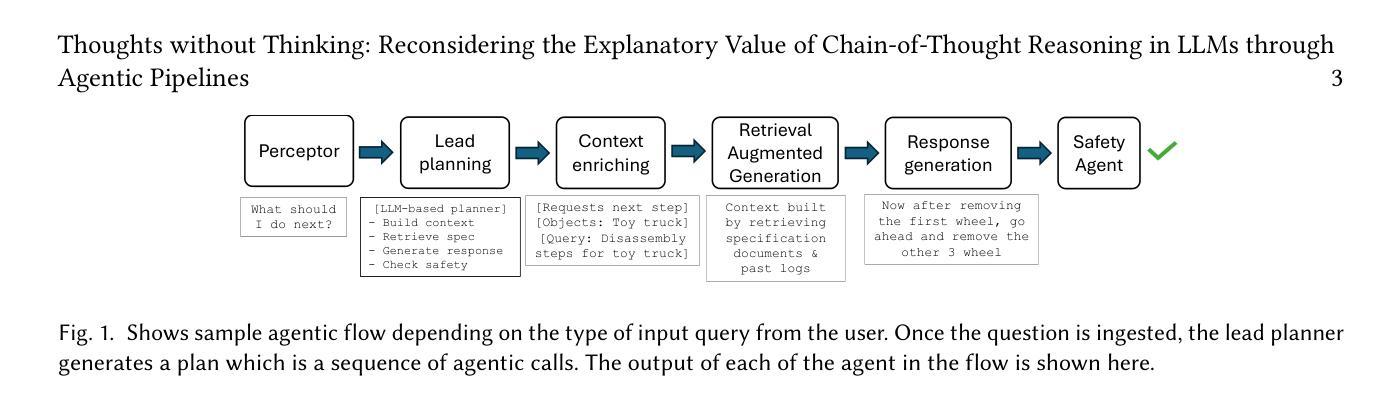 Thoughts without Thinking: Reconsidering the Explanatory Value of Chain-of-Thought Reasoning in LLMs through Agentic Pipelines 3

Perceptor

Lead planning

Context enriching

Retrieval Augmented Generation

Response generation

Safety Agent

What should I do next?

[LLM-based planner]
- Build context
- Retrieve spec
- Generate response
- Check safety

[Requests next step]
[Objects: Toy truck]
[Query: Disassembly steps for toy truck]

Context built by retrieving specification documents & past logs

Now after removing the first wheel, go ahead and remove the other 3 wheel

Fig. 1. Shows sample agentic flow depending on the type of input query from the user. Once the question is ingested, the lead planner generates a plan which is a sequence of agentic calls. The output of each of the agent in the flow is shown here.